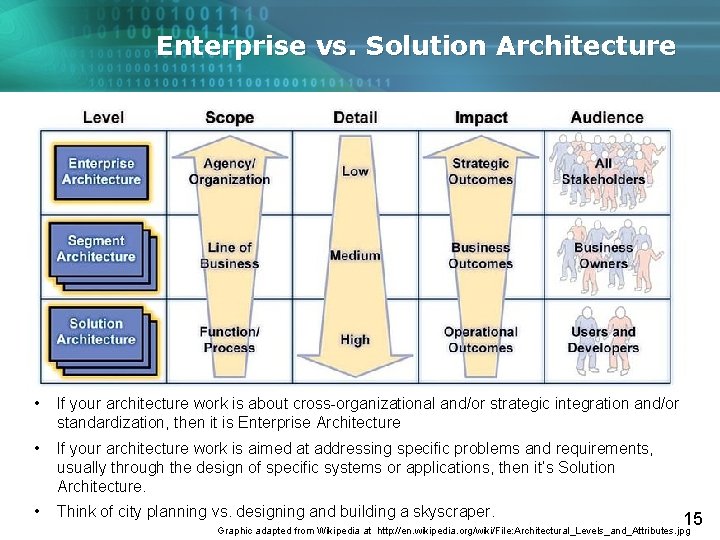 Enterprise vs. Solution Architecture

| Level | Scope | Detail | Impact | Audience |
|---|---|---|---|---|
| Enterprise Architecture | Agency/ Organization | Low | Strategic Outcomes | All Stakeholders |
| Segment Architecture | Line of Business | Medium | Business Outcomes | Business Owners |
| Solution Architecture | Function/ Process | High | Operational Outcomes | Users and Developers |

• If your architecture work is about cross-organizational and/or strategic integration and/or standardization, then it is Enterprise Architecture

• If your architecture work is aimed at addressing specific problems and requirements, usually through the design of specific systems or applications, then it's Solution Architecture.

• Think of city planning vs. designing and building a skyscraper.

15

Graphic adapted from Wikipedia at http://en.wikipedia.org/wiki/File:Architectural_Levels_and_Attributes.jpg